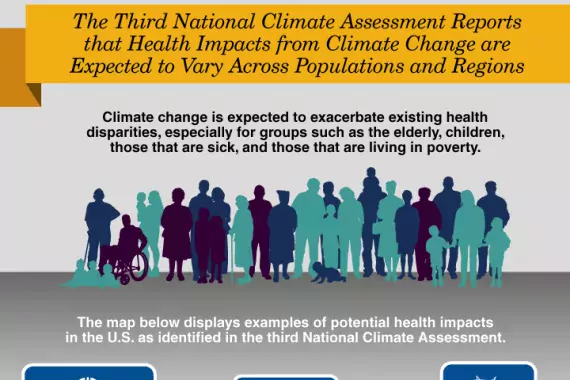 The Third National Climate Assessment Reports that Health Impacts from Climate Change are Expected to Vary Across Populations and Regions

Climate change is expected to exacerbate existing health disparities, especially for groups such as the elderly, children, those that are sick, and those that are living in poverty.

The map below displays examples of potential health impacts in the U.S. as identified in the third National Climate Assessment.